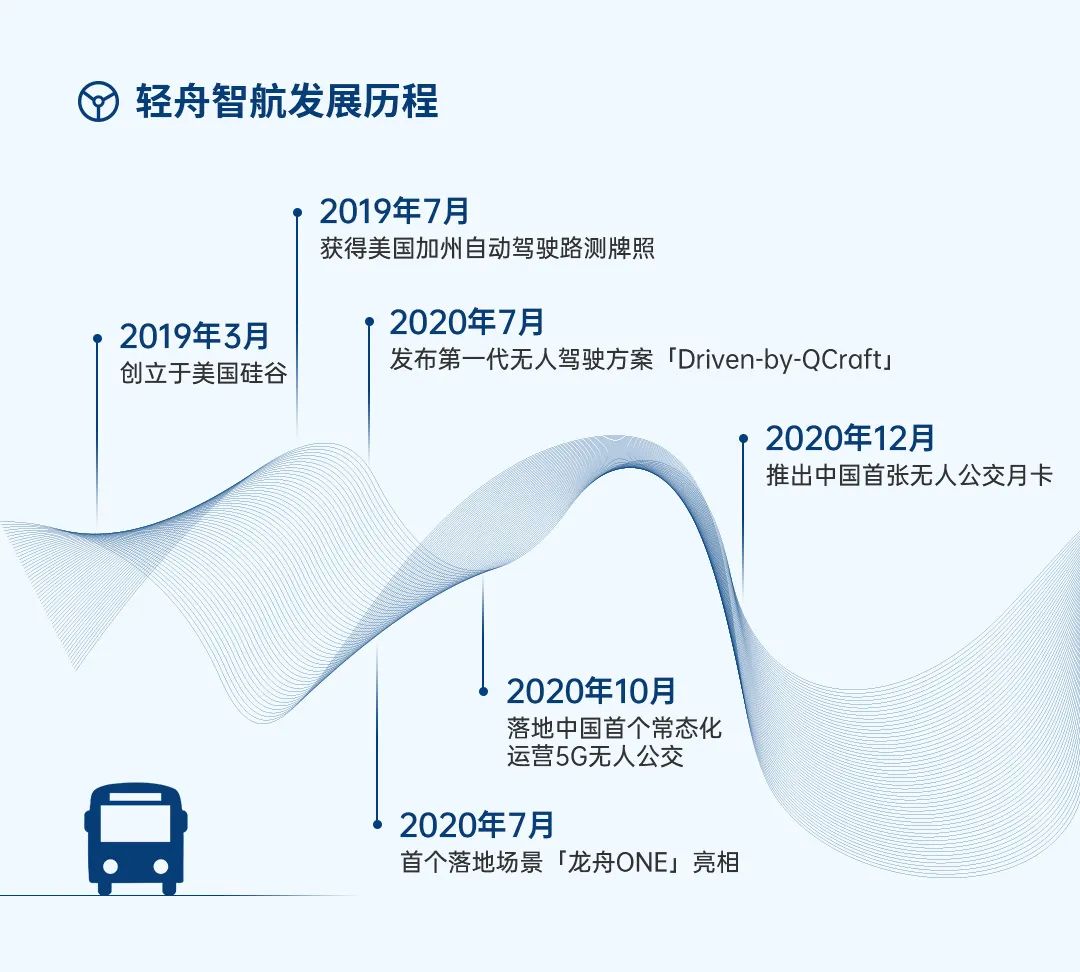 轻舟智航发展历程

2019年7月
获得美国加州自动驾驶路测牌照

2019年3月
创立于美国硅谷

2020年7月
发布第一代无人驾驶方案「Driven-by-QCraft」

2020年12月
推出中国首张无人公交月卡

2020年10月
落地中国首个常态化运营5G无人公交

2020年7月
首个落地场景「龙舟ONE」亮相